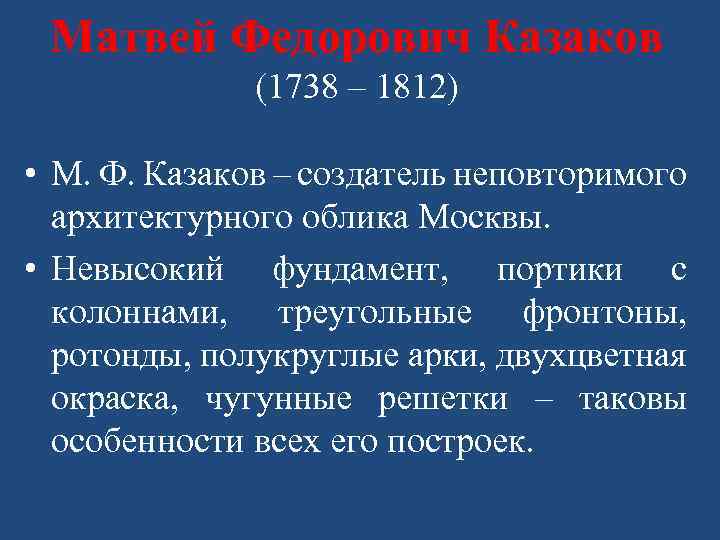 Матвей Федорович Казаков
(1738 – 1812)

• М. Ф. Казаков – создатель неповторимого архитектурного облика Москвы.

• Невысокий фундамент, портики с колоннами, треугольные фронтоны, ротонды, полукруглые арки, двухцветная окраска, чугунные решетки – таковы особенности всех его построек.